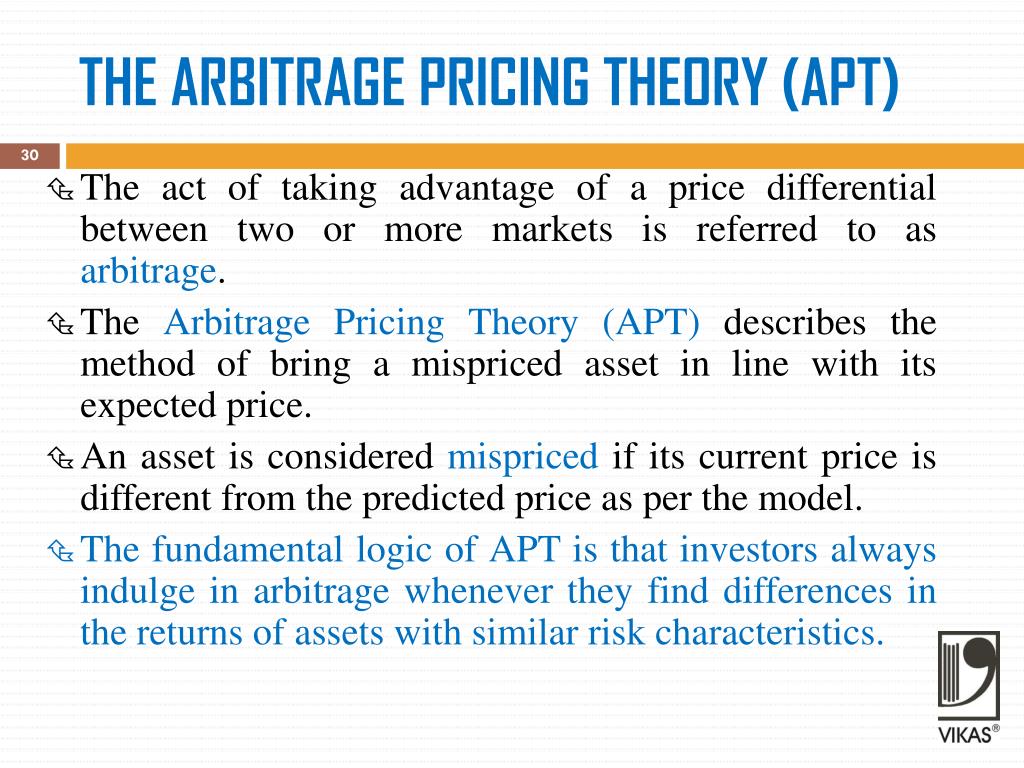 THE ARBITRAGE PRICING THEORY (APT)

30

The act of taking advantage of a price differential between two or more markets is referred to as arbitrage.

The Arbitrage Pricing Theory (APT) describes the method of bring a mispriced asset in line with its expected price.

An asset is considered mispriced if its current price is different from the predicted price as per the model.

The fundamental logic of APT is that investors always indulge in arbitrage whenever they find differences in the returns of assets with similar risk characteristics.

VIKAS®